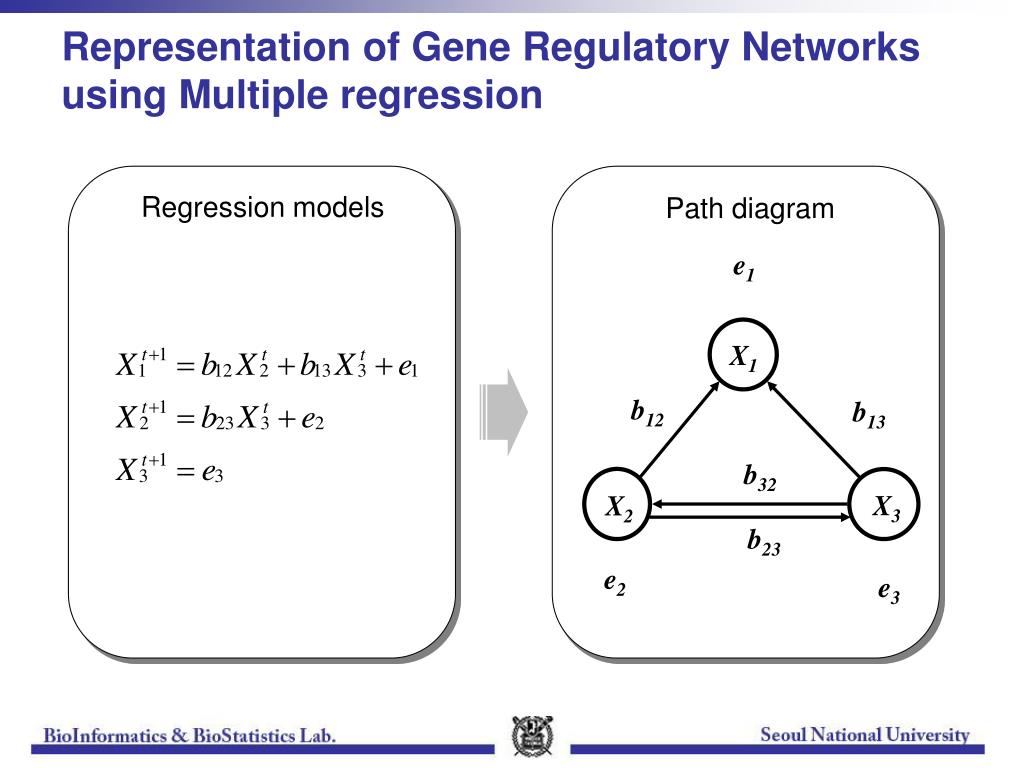 Representation of Gene Regulatory Networks using Multiple regression

Regression models

$X_1^{t+1} = b_{12}X_2^t + b_{13}X_3^t + e_1$

$X_2^{t+1} = b_{23}X_3^t + e_2$

$X_3^{t+1} = e_3$

Path diagram

$e_1$

$X_1$

$b_{12}$

$b_{13}$

$b_{32}$

$X_2$

$X_3$

$b_{23}$

$e_2$

$e_3$

BioInformatics & BioStatistics Lab.

Seoul National University